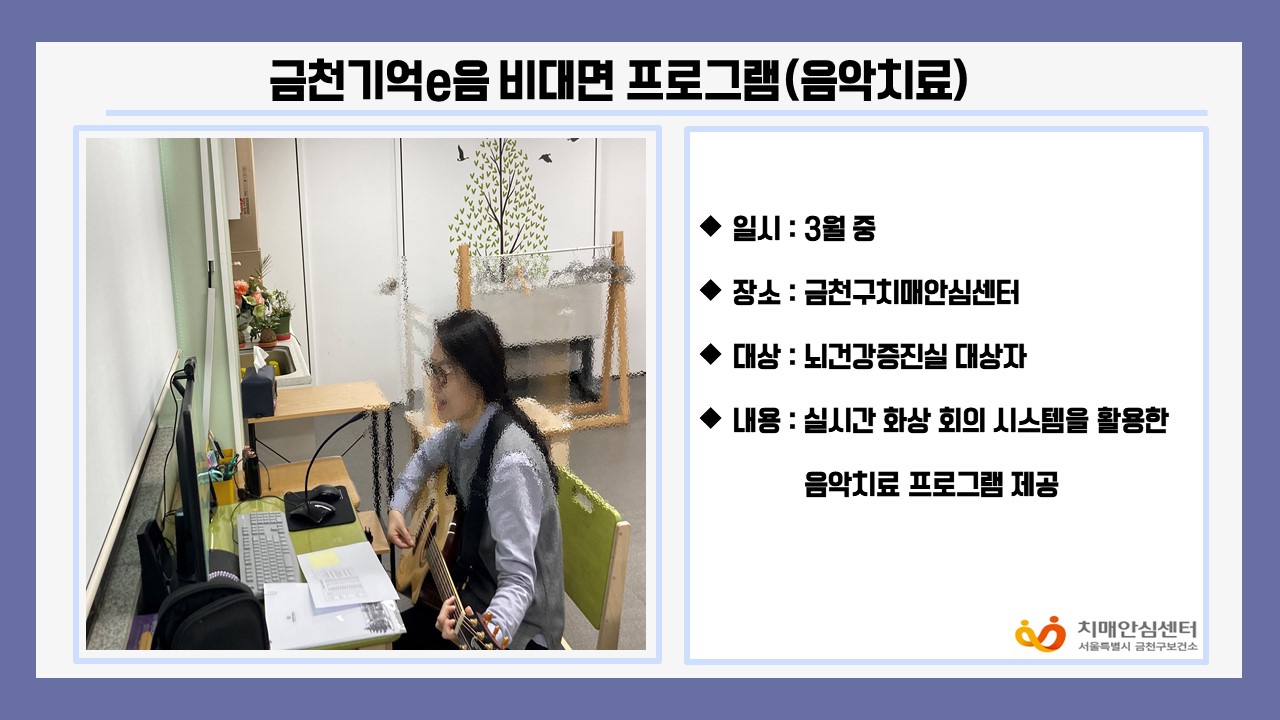 금천기억e음 비대면 프로그램(음악치료)

◆ 일시 : 3월 중

◆ 장소 : 금천구치매안심센터

◆ 대상 : 뇌건강증진실 대상자

◆ 내용 : 실시간 화상 회의 시스템을 활용한 음악치료 프로그램 제공

치매안심센터
서울특별시 금천구보건소